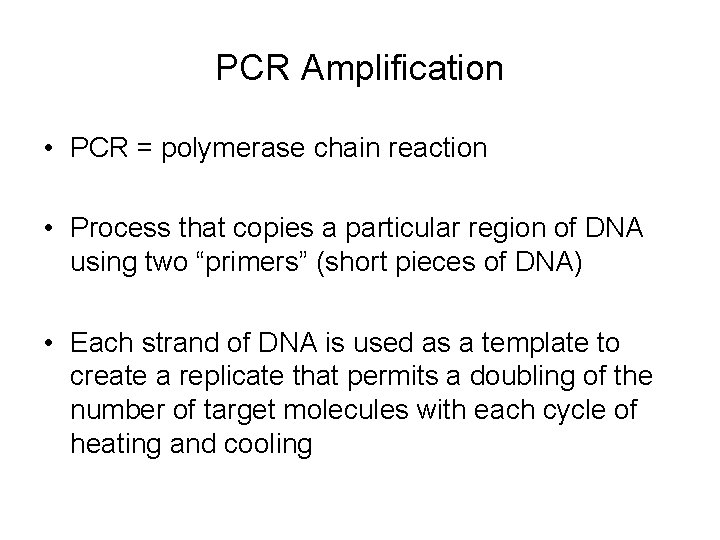 PCR Amplification

• PCR = polymerase chain reaction

• Process that copies a particular region of DNA using two “primers” (short pieces of DNA)

• Each strand of DNA is used as a template to create a replicate that permits a doubling of the number of target molecules with each cycle of heating and cooling